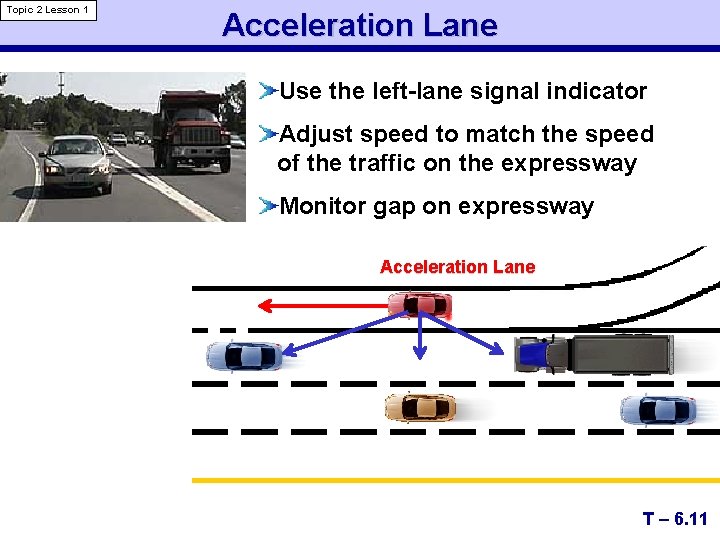 Topic 2 Lesson 1

Acceleration Lane

Use the left-lane signal indicator

Adjust speed to match the speed of the traffic on the expressway

Monitor gap on expressway

Acceleration Lane

T – 6.11